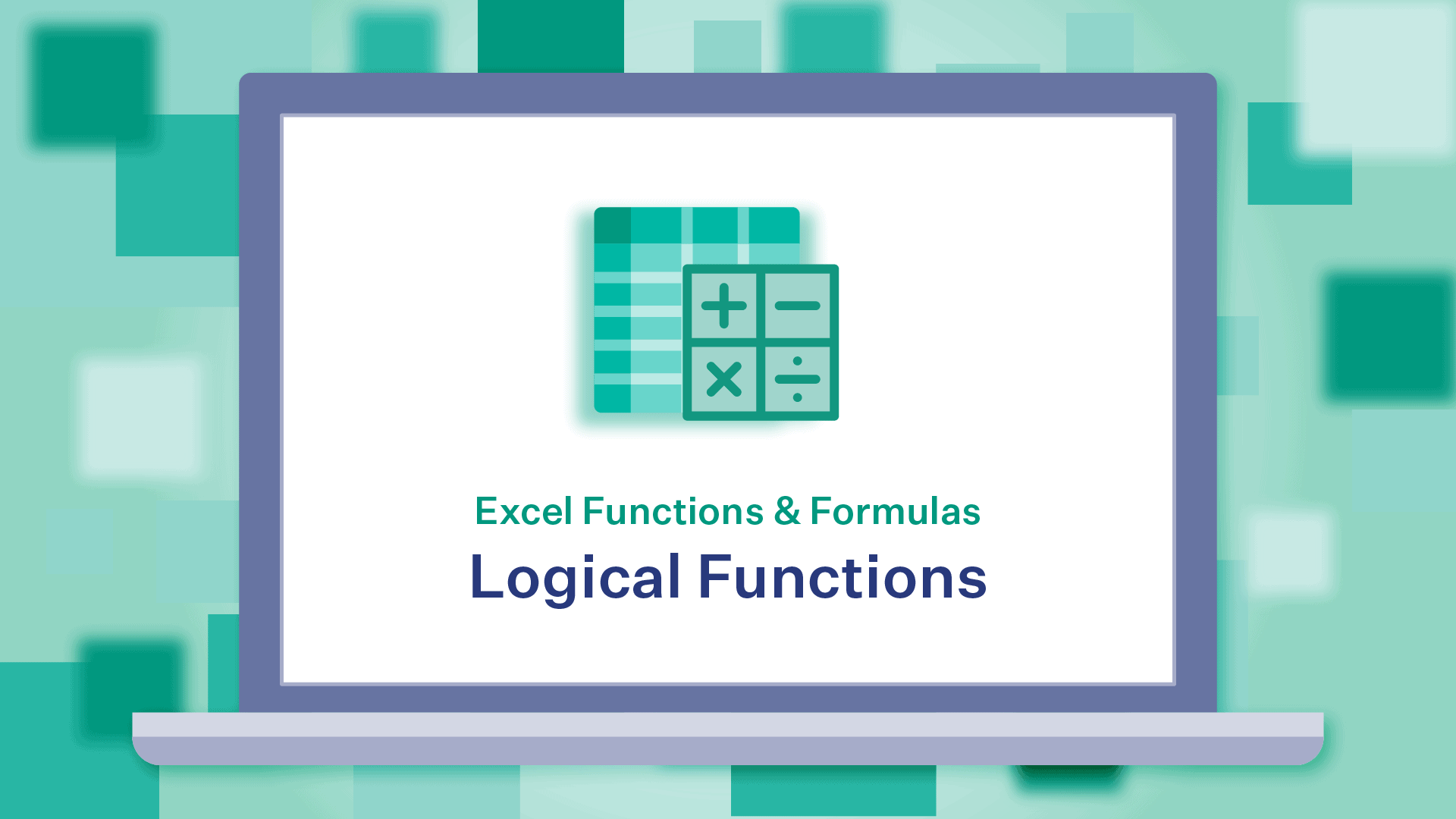 Excel Functions & Formulas
Logical Functions